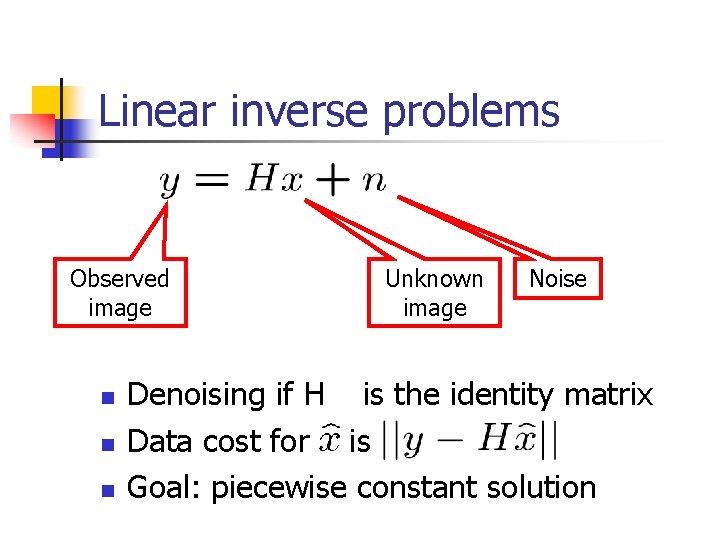 Linear inverse problems

$y = Hx + n$

Observed image

Unknown image

Noise

- Denoising if H is the identity matrix
- Data cost for $\widehat{x}$ is $||y - H\widehat{x}||$
- Goal: piecewise constant solution